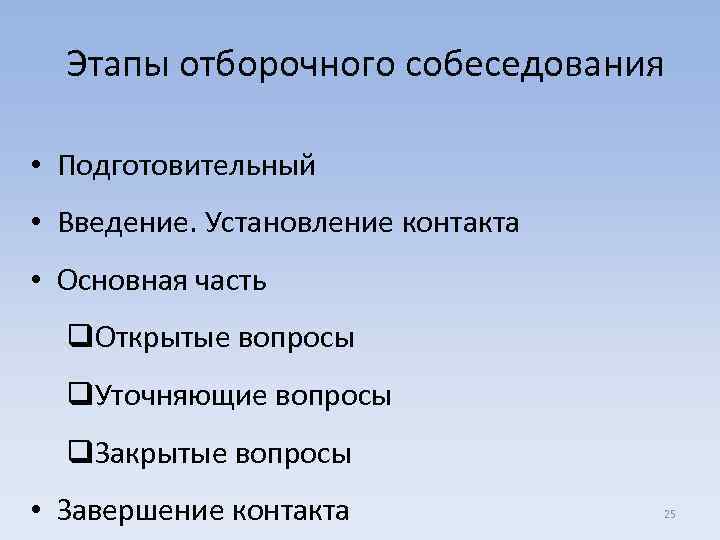 Этапы отборочного собеседования

• Подготовительный
• Введение. Установление контакта
• Основная часть
❑Открытые вопросы
❑Уточняющие вопросы
❑Закрытые вопросы
• Завершение контакта

25